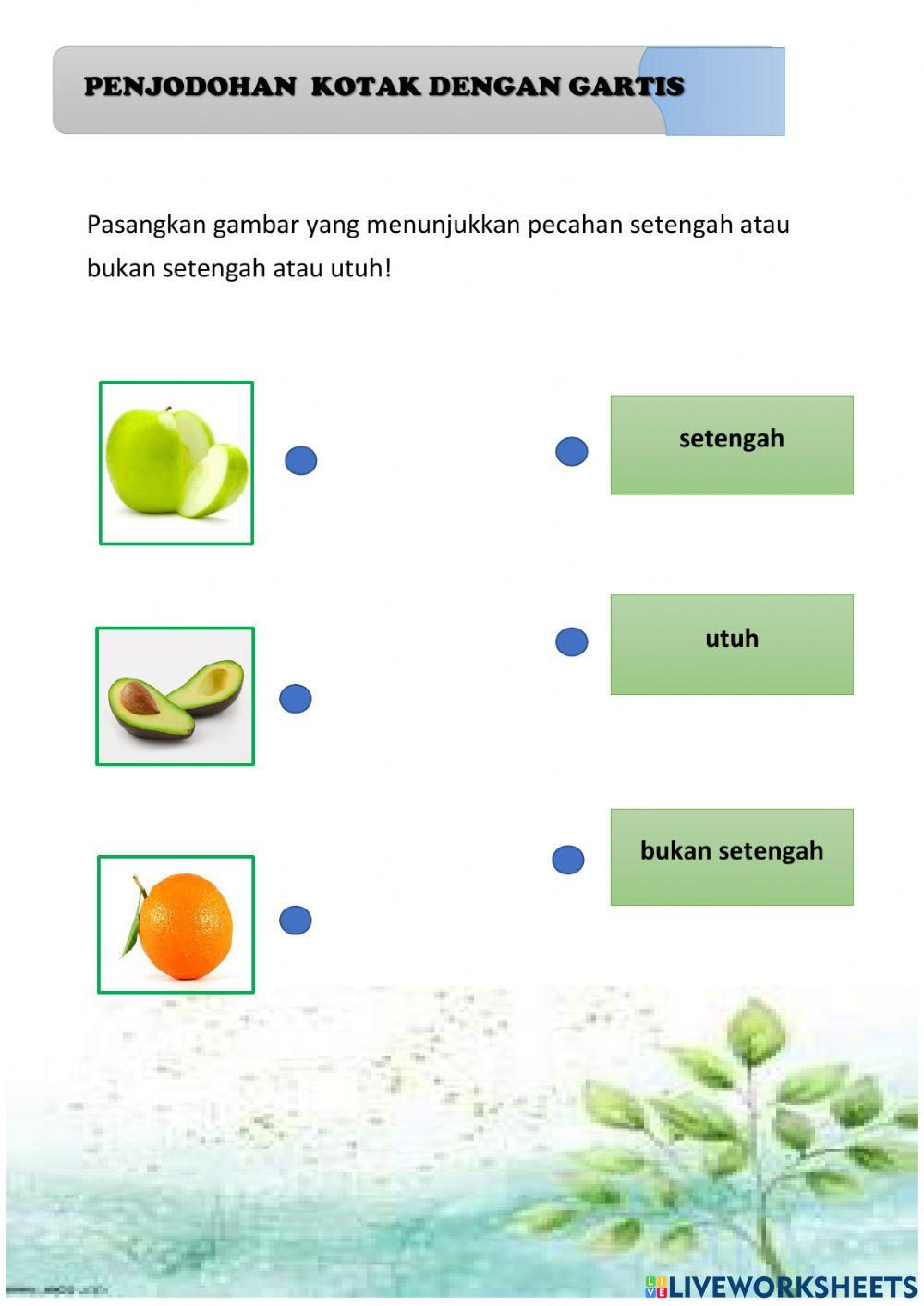 PENJODOHAN KOTAK DENGAN GARTIS

Pasangkan gambar yang menunjukkan pecahan setengah atau bukan setengah atau utuh!

setengah

utuh

bukan setengah

LIVEWORKSHEETS